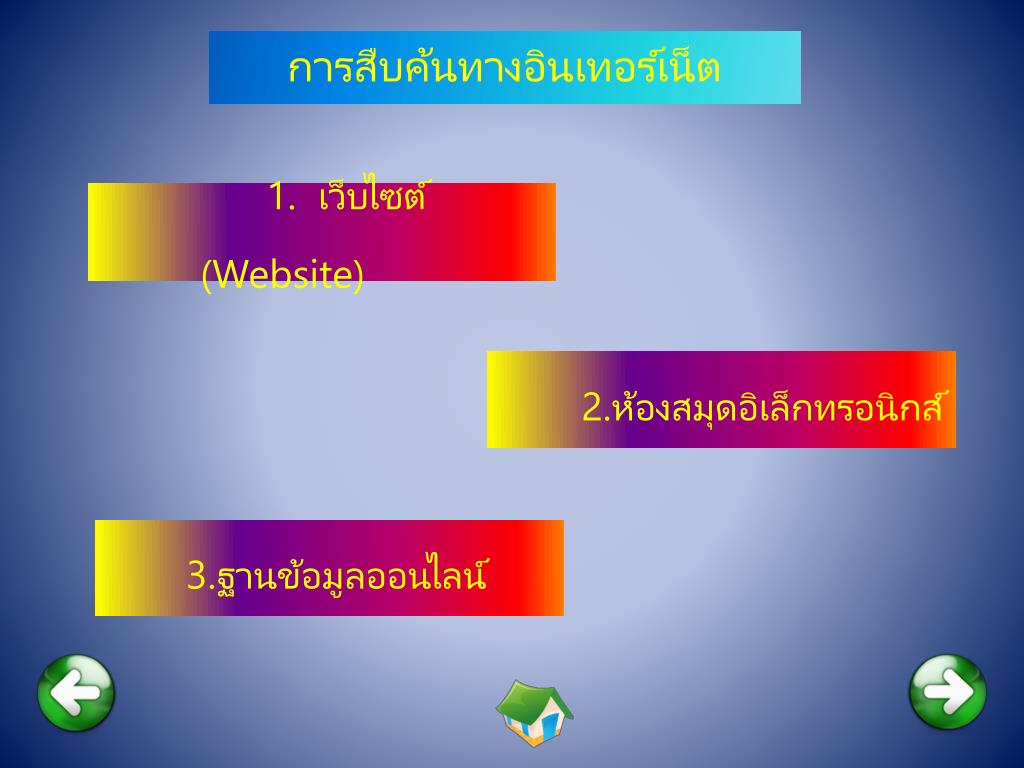 การสืบค้นทางอินเทอร์เน็ต

1. เว็บไซต์ (Website)

2.ห้องสมุดอิเล็กทรอนิกส์

3.ฐานข้อมูลออนไลน์